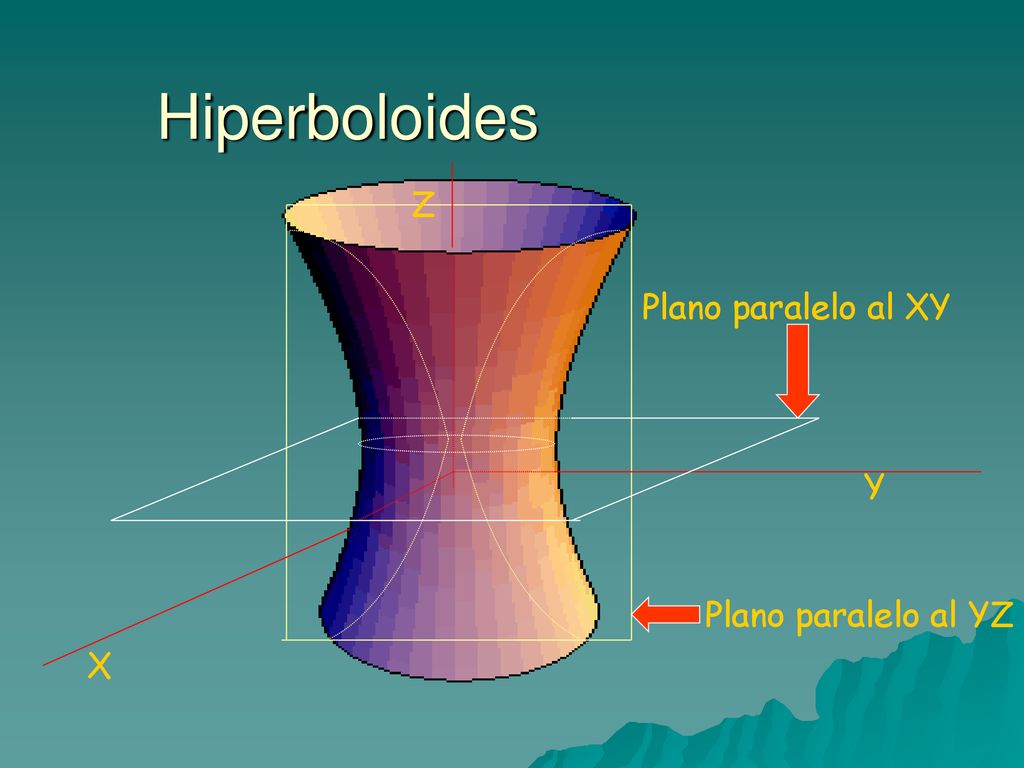 Hiperboloides

Z

Plano paralelo al XY

Y

Plano paralelo al YZ

X